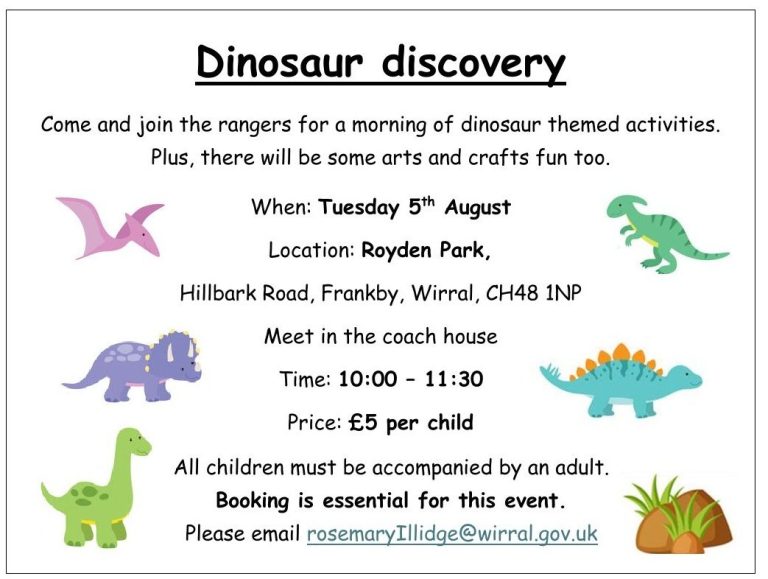 Dinosaur discovery

Come and join the rangers for a morning of dinosaur themed activities. Plus, there will be some arts and crafts fun too.

When: Tuesday 5th August

Location: Royden Park,

Hillbark Road, Frankby, Wirral, CH48 1NP

Meet in the coach house

Time: 10:00 – 11:30

Price: £5 per child

All children must be accompanied by an adult.

Booking is essential for this event.

Please email rosemaryIllidge@wirral.gov.uk